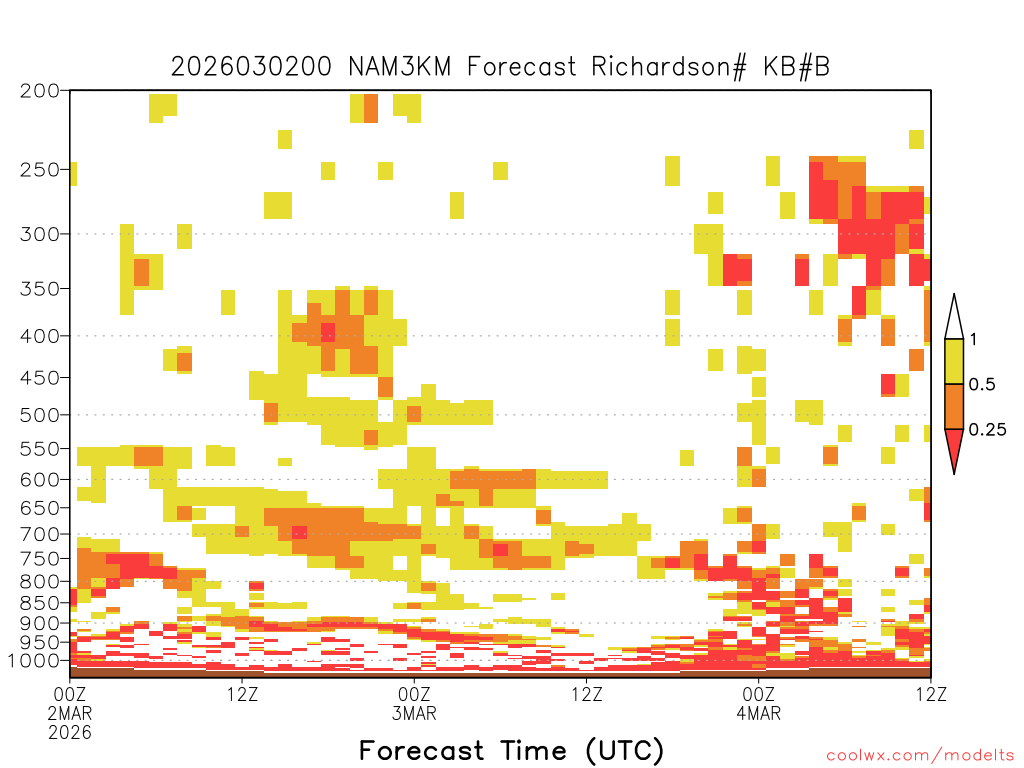 2026030200 NAM3KM Forecast Richardson# KB#B

200
250
300
350
400
450
500
550
600
650
700
750
800
850
900
950
1000

1
0.5
0.25

00Z
2MAR
2026
12Z
00Z
3MAR
12Z
00Z
4MAR
12Z

Forecast Time (UTC)

coolwx.com/modelts